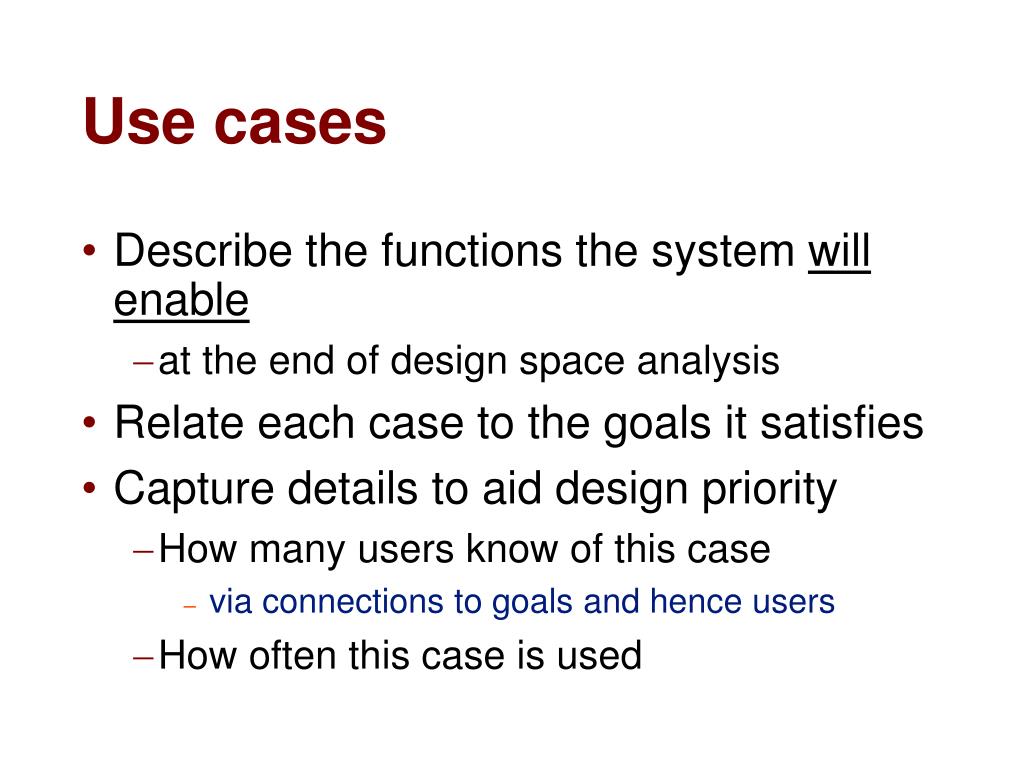 Use cases

• Describe the functions the system will enable
  – at the end of design space analysis
• Relate each case to the goals it satisfies
• Capture details to aid design priority
  – How many users know of this case
    – via connections to goals and hence users
  – How often this case is used